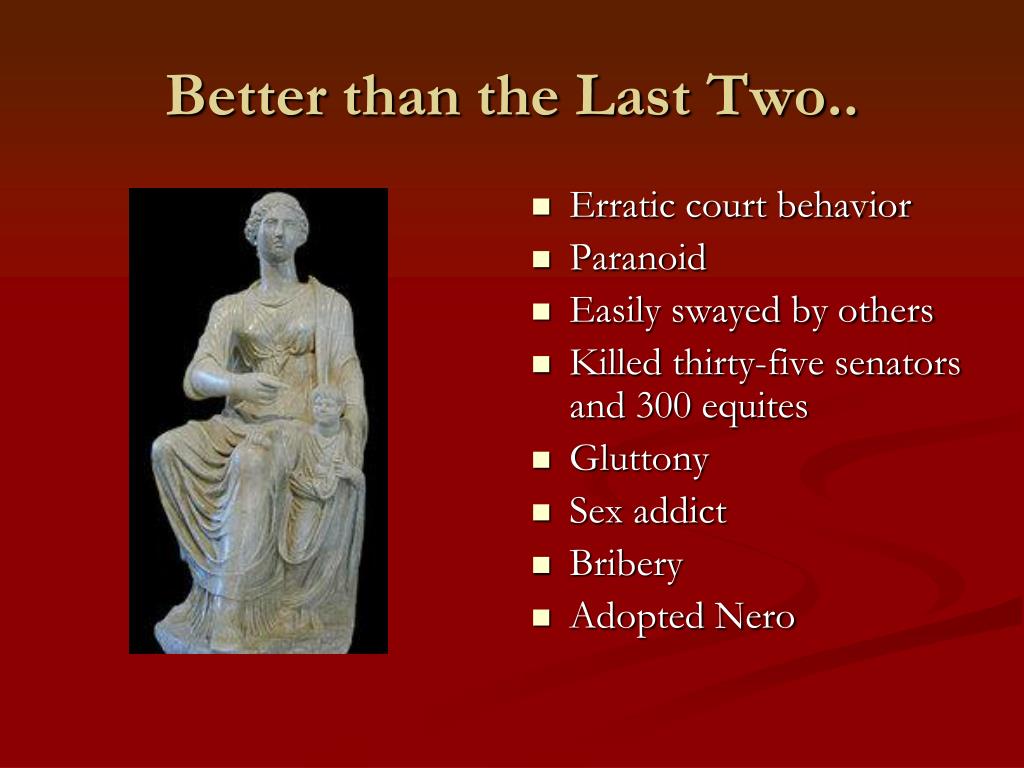 Better than the Last Two..

- Erratic court behavior
- Paranoid
- Easily swayed by others
- Killed thirty-five senators and 300 equites
- Gluttony
- Sex addict
- Bribery
- Adopted Nero